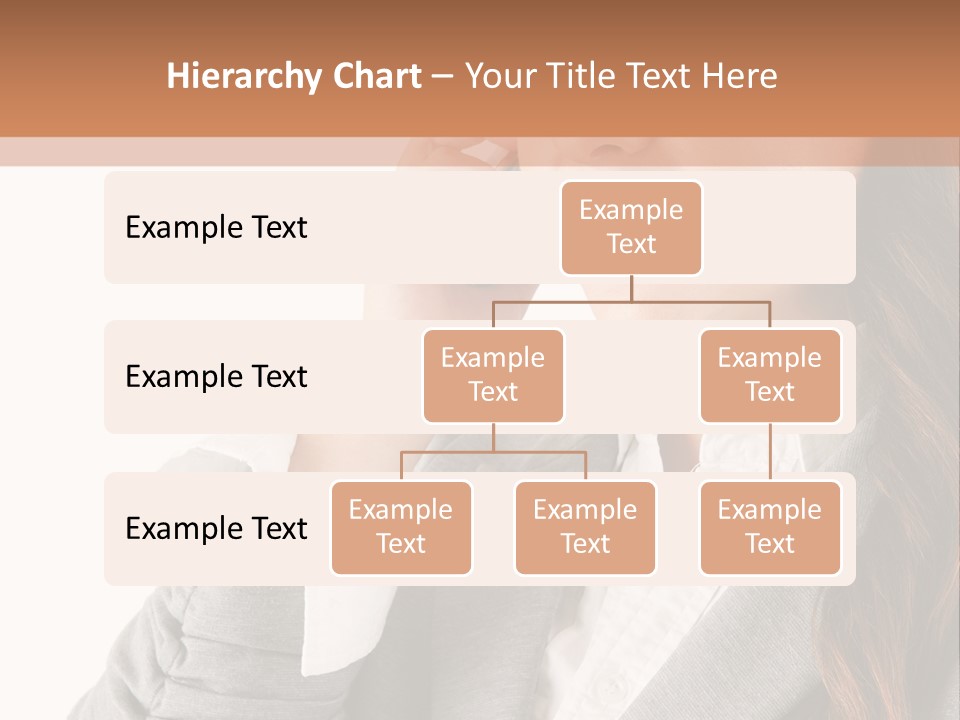 Hierarchy Chart – Your Title Text Here

Example Text

Example Text

Example Text

Example Text

Example Text

Example Text

Example Text

Example Text

Example Text